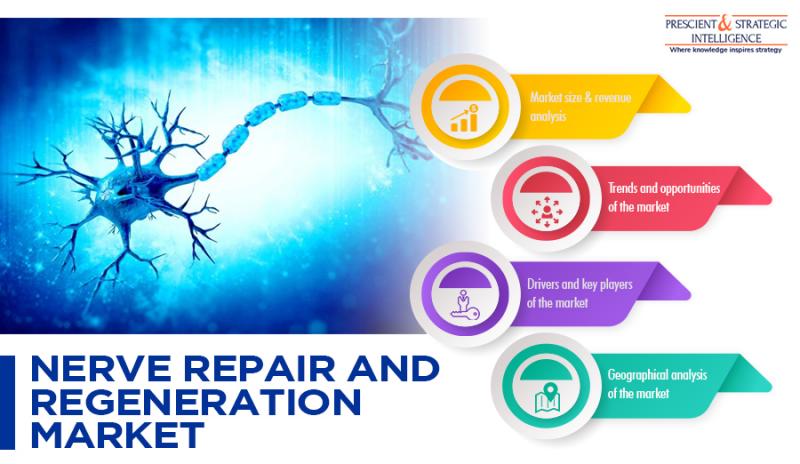 PRESCIENT & STRATEGIC INTELLIGENCE
Where knowledge inspires strategy

Market size & revenue analysis

Trends and opportunities of the market

Drivers and key players of the market

Geographical analysis of the market

NERVE REPAIR AND REGENERATION MARKET